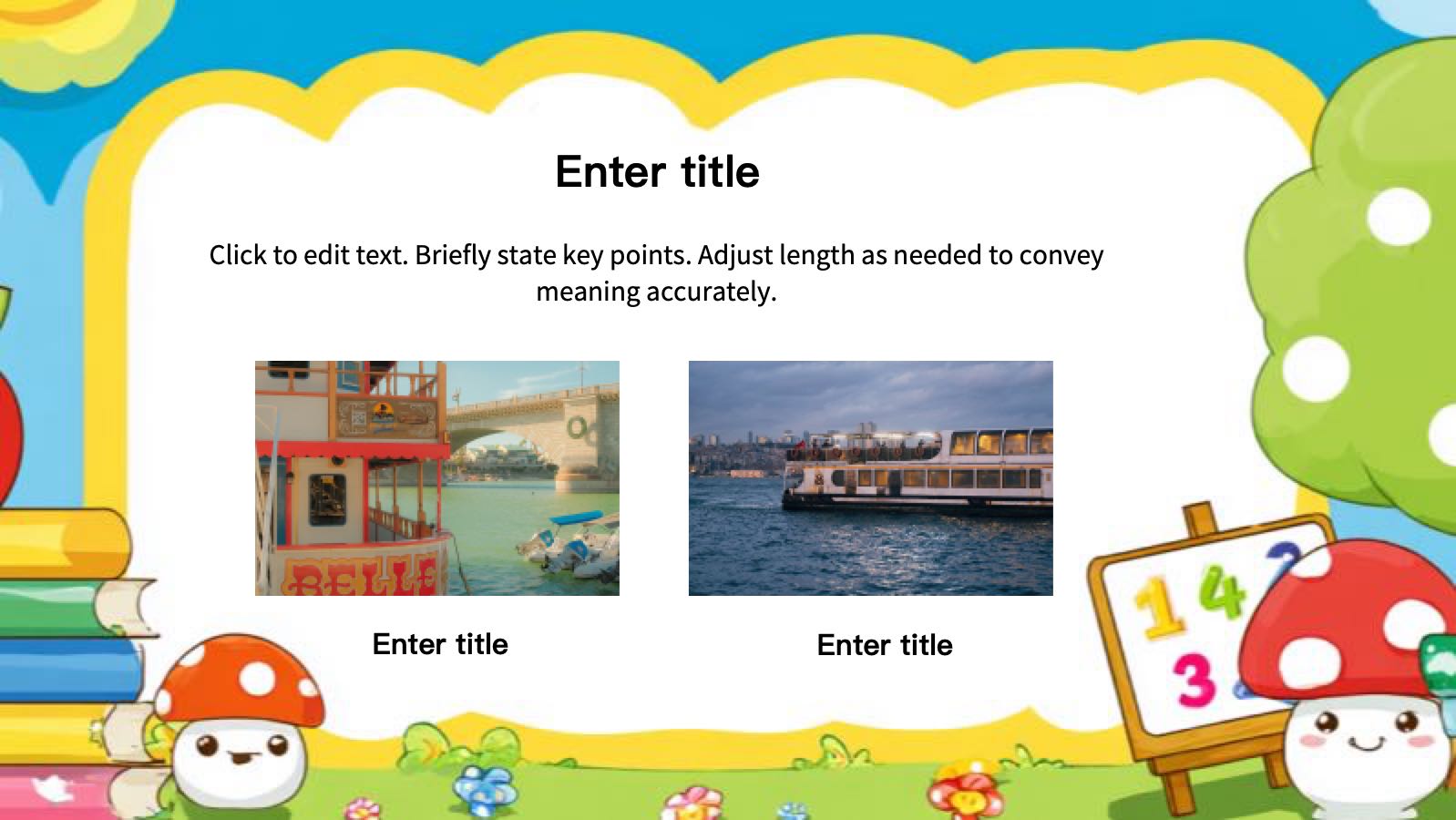 Enter title

Click to edit text. Briefly state key points. Adjust length as needed to convey meaning accurately.

BELLE

Enter title

Enter title

1 4 2
3